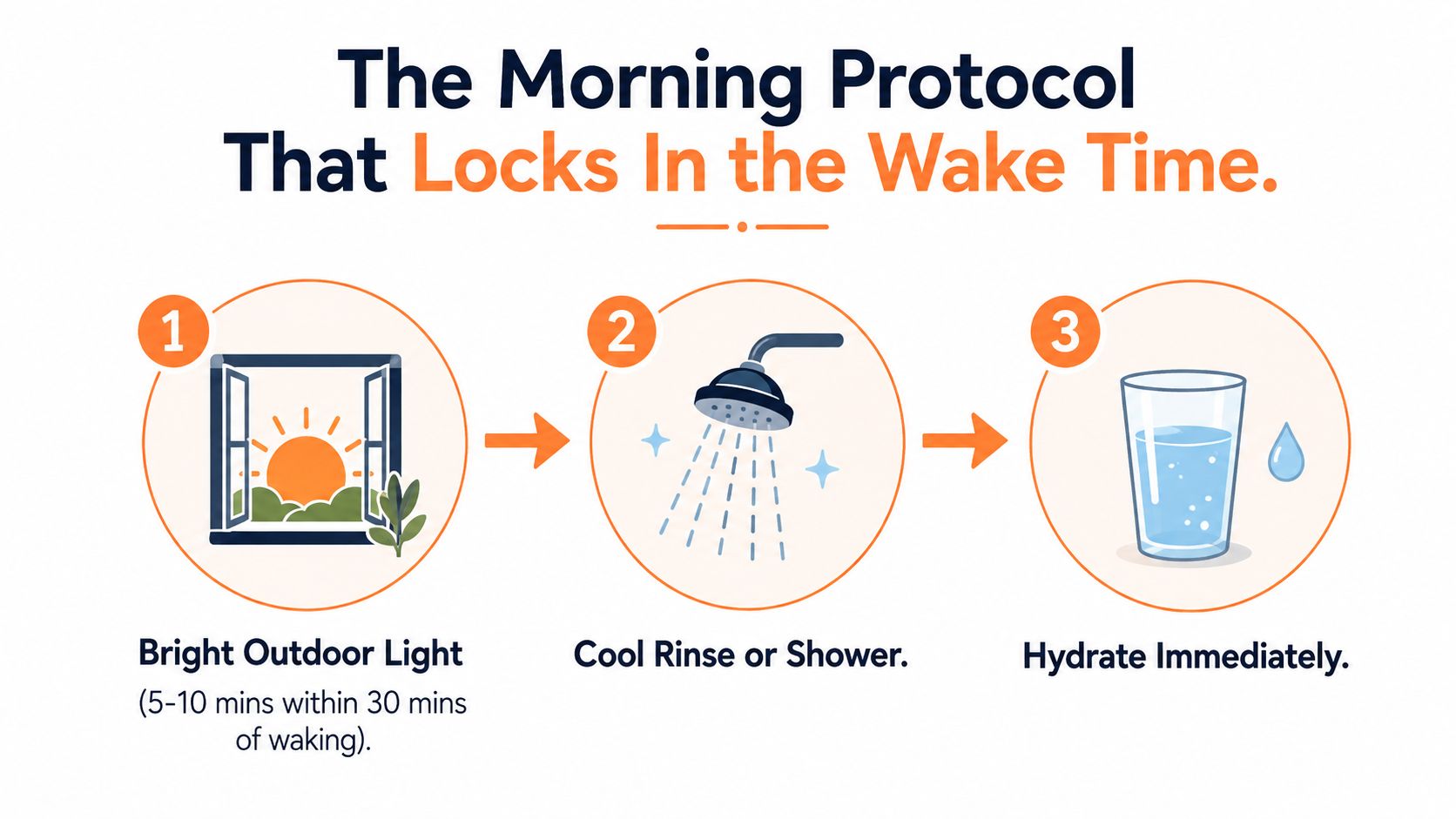 The Morning Protocol That Locks In the Wake Time.

1

Bright Outdoor Light (5-10 mins within 30 mins of waking).

2

Cool Rinse or Shower.

3

Hydrate Immediately.